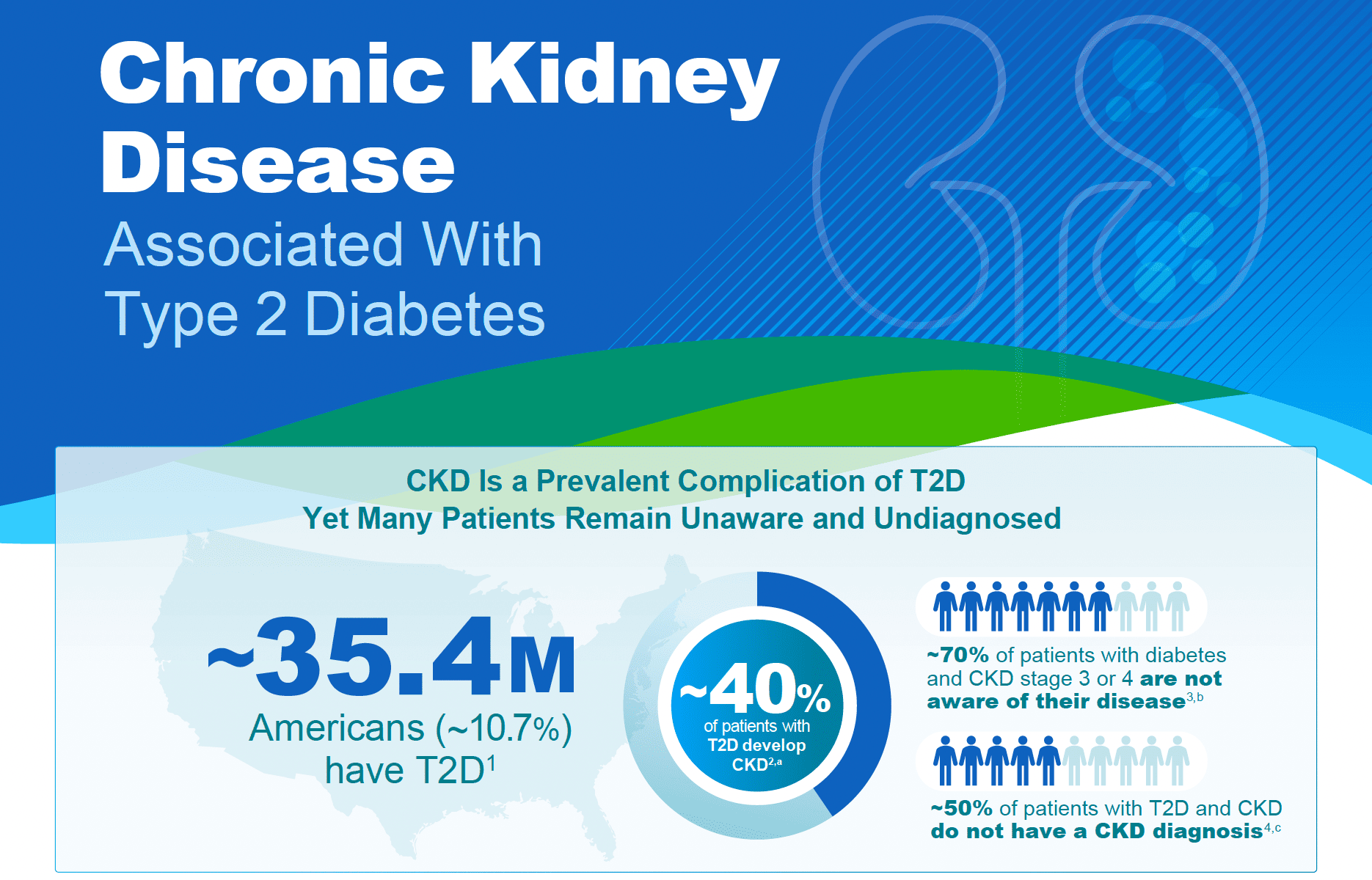 Chronic Kidney Disease

Associated With Type 2 Diabetes

CKD Is a Prevalent Complication of T2D
Yet Many Patients Remain Unaware and Undiagnosed

~35.4M
Americans (~10.7%) have T2D$^{1}$

~40%
of patients with T2D develop CKD$^{2,a}$

~70% of patients with diabetes and CKD stage 3 or 4 are not aware of their disease$^{3,b}$

~50% of patients with T2D and CKD do not have a CKD diagnosis$^{4,c}$